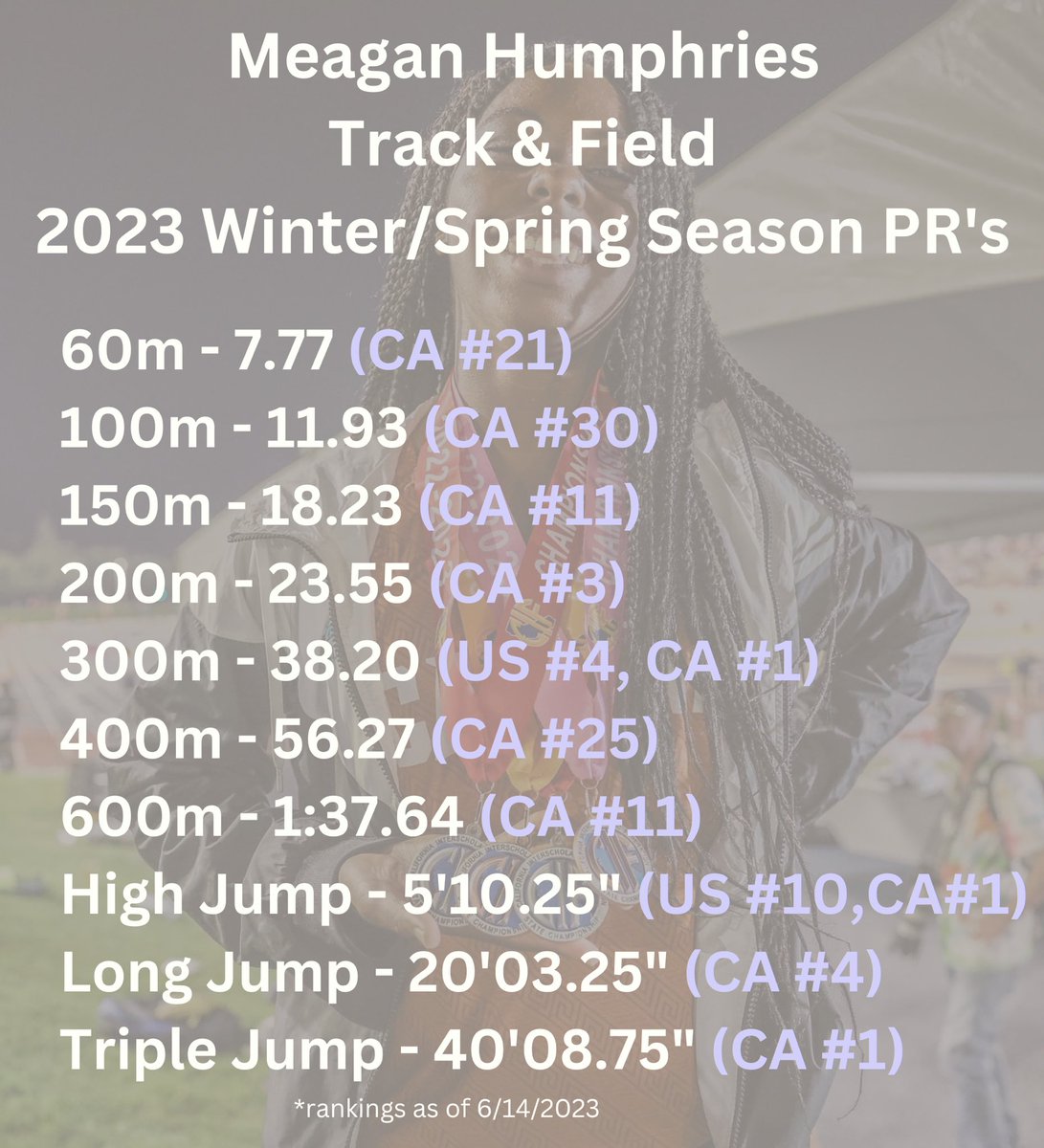 Meagan Humphries
Track & Field
2023 Winter/Spring Season PR's

60m - 7.77 (CA #21)
100m - 11.93 (CA #30)
150m - 18.23 (CA #11)
200m - 23.55 (CA #3)
300m - 38.20 (US #4, CA #1)
400m - 56.27 (CA #25)
600m - 1:37.64 (CA #11)
High Jump - 5'10.25" (US #10,CA#1)
Long Jump - 20'03.25" (CA #4)
Triple Jump - 40'08.75" (CA #1)

*rankings as of 6/14/2023